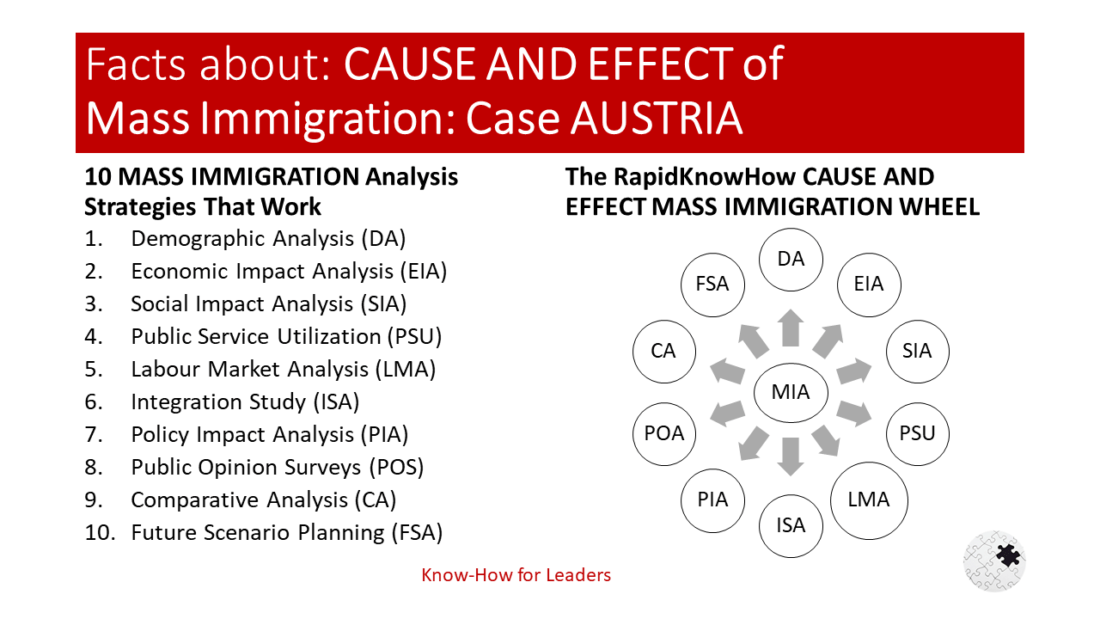 Facts about: CAUSE AND EFFECT of Mass Immigration: Case AUSTRIA

10 MASS IMMIGRATION Analysis Strategies That Work

1. Demographic Analysis (DA)
2. Economic Impact Analysis (EIA)
3. Social Impact Analysis (SIA)
4. Public Service Utilization (PSU)
5. Labour Market Analysis (LMA)
6. Integration Study (ISA)
7. Policy Impact Analysis (PIA)
8. Public Opinion Surveys (POS)
9. Comparative Analysis (CA)
10. Future Scenario Planning (FSA)

The RapidKnowHow CAUSE AND EFFECT MASS IMMIGRATION WHEEL

DA
EIA
SIA
PSU
LMA
ISA
PIA
POA
CA
FSA
MIA

Know-How for Leaders